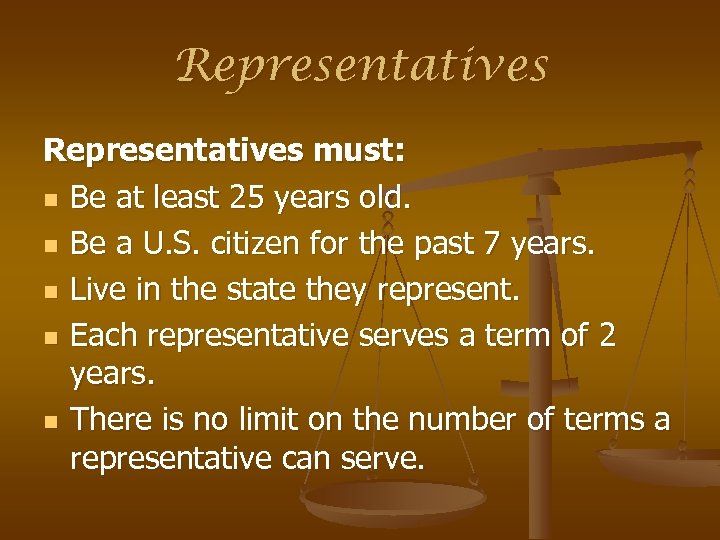 Representatives

Representatives must:

- Be at least 25 years old.
- Be a U.S. citizen for the past 7 years.
- Live in the state they represent.
- Each representative serves a term of 2 years.
- There is no limit on the number of terms a representative can serve.